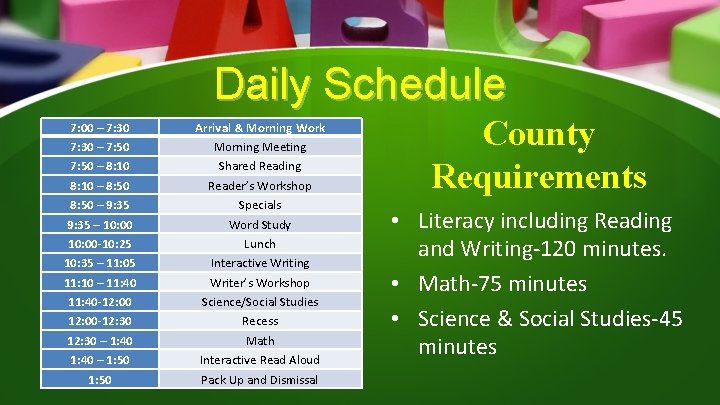 Daily Schedule

| 7:00 – 7:30 | Arrival & Morning Work |
|---|---|
| 7:30 – 7:50 | Morning Meeting |
| 7:50 – 8:10 | Shared Reading |
| 8:10 – 8:50 | Reader's Workshop |
| 8:50 – 9:35 | Specials |
| 9:35 – 10:00 | Word Study |
| 10:00-10:25 | Lunch |
| 10:35 – 11:05 | Interactive Writing |
| 11:10 – 11:40 | Writer's Workshop |
| 11:40-12:00 | Science/Social Studies |
| 12:00-12:30 | Recess |
| 12:30 – 1:40 | Math |
| 1:40 – 1:50 | Interactive Read Aloud |
| 1:50 | Pack Up and Dismissal |

County Requirements

• Literacy including Reading and Writing-120 minutes.
• Math-75 minutes
• Science & Social Studies-45 minutes